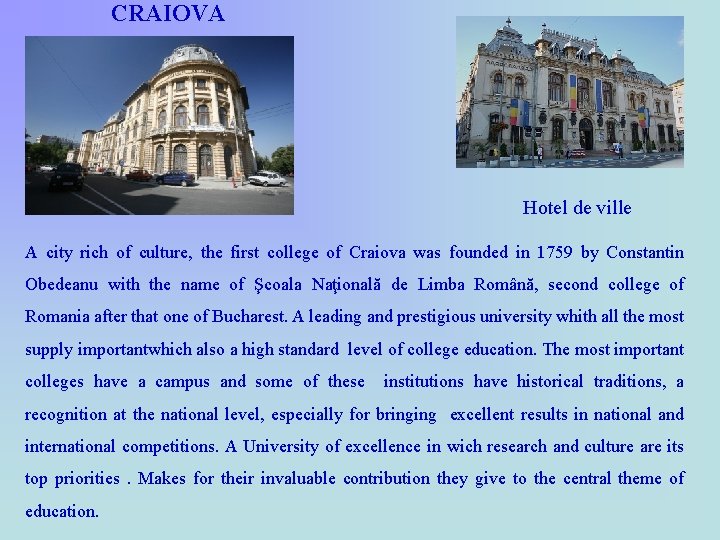 CRAIOVA

Hotel de ville

A city rich of culture, the first college of Craiova was founded in 1759 by Constantin Obedeanu with the name of Şcoala Naţională de Limba Română, second college of Romania after that one of Bucharest. A leading and prestigious university whith all the most supply importantwhich also a high standard level of college education. The most important colleges have a campus and some of these institutions have historical traditions, a recognition at the national level, especially for bringing excellent results in national and international competitions. A University of excellence in wich research and culture are its top priorities . Makes for their invaluable contribution they give to the central theme of education.